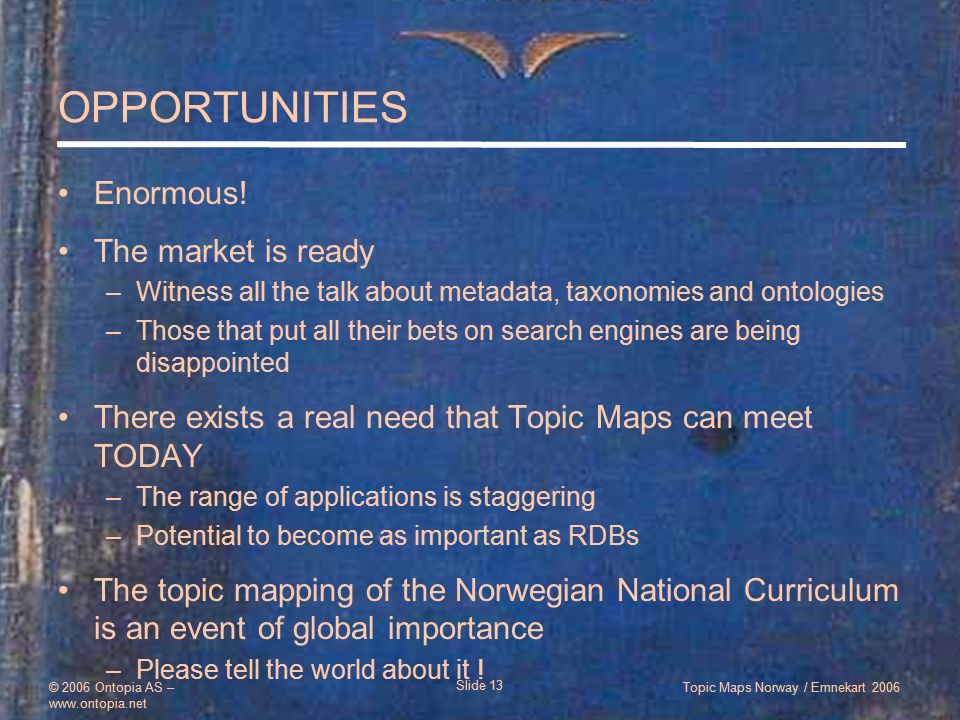 OPPORTUNITIES

• Enormous!

• The market is ready
– Witness all the talk about metadata, taxonomies and ontologies
– Those that put all their bets on search engines are being disappointed

• There exists a real need that Topic Maps can meet TODAY
– The range of applications is staggering
– Potential to become as important as RDBs

• The topic mapping of the Norwegian National Curriculum is an event of global importance
– Please tell the world about it !

© 2006 Ontopia AS – www.ontopia.net

Slide 13

Topic Maps Norway / Emnekart 2006